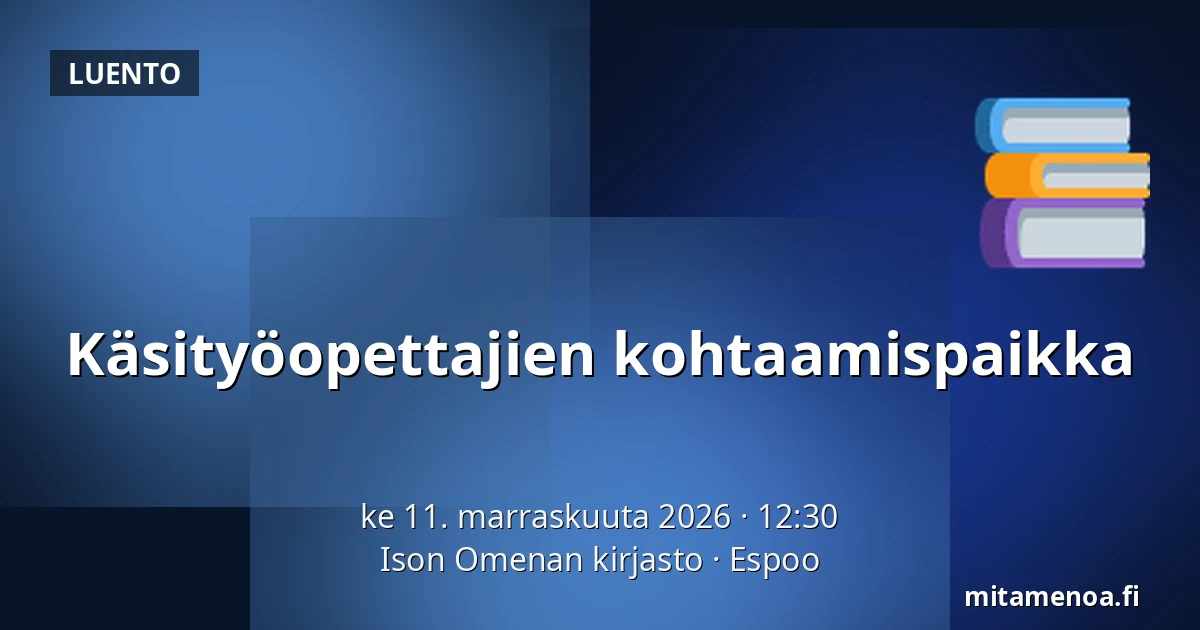 LUENTO

Käsityöopettajien kohtaamispaikka

ke 11. marraskuuta 2026 · 12:30
Ison Omenan kirjasto · Espoo

mitamenoa.fi